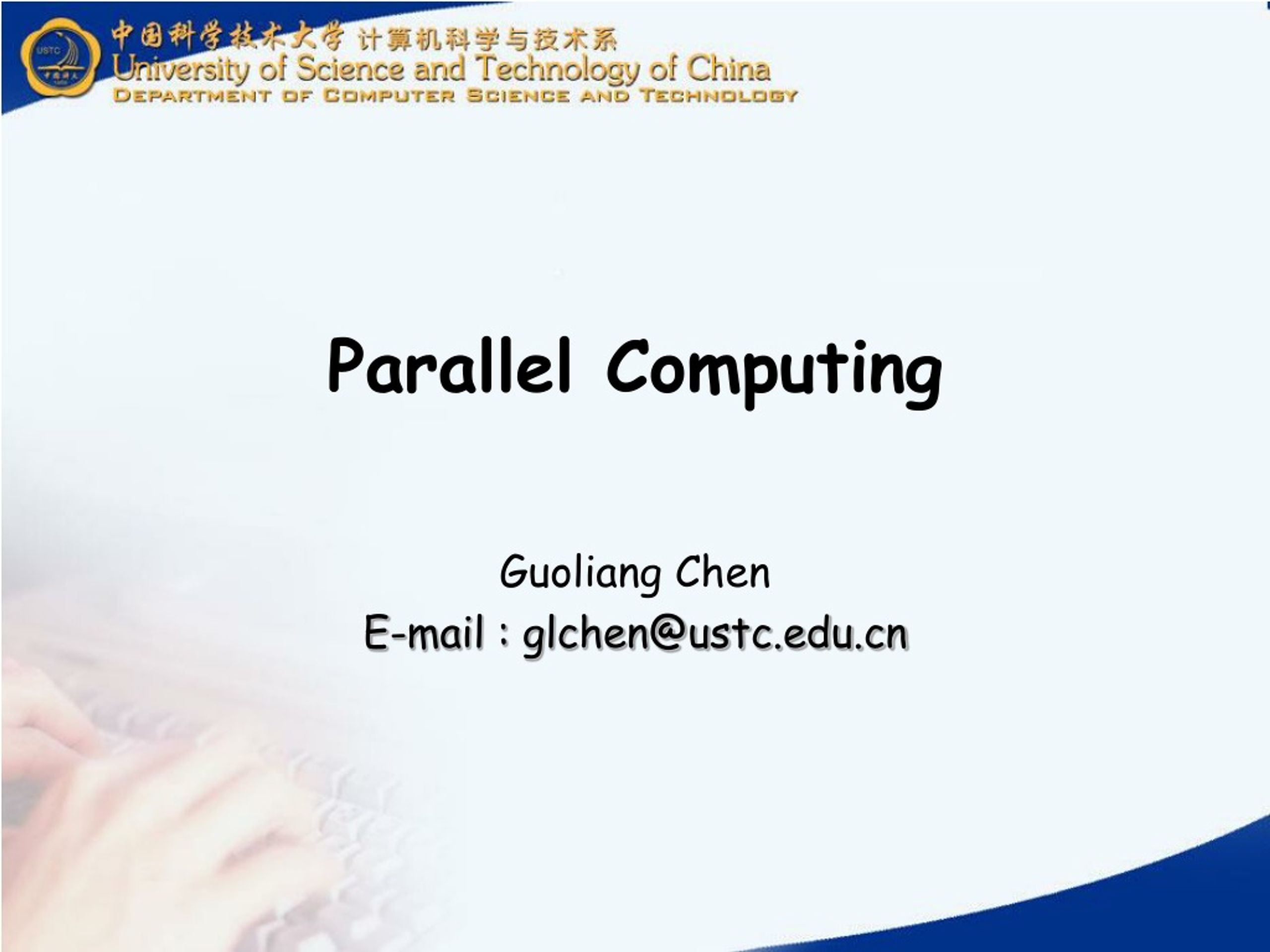 USTC

中国科学技术大学 计算机科学与技术系
University of Science and Technology of China
DEPARTMENT OF COMPUTER SCIENCE AND TECHNOLOGY

Parallel Computing

Guoliang Chen
E-mail : glchen@ustc.edu.cn